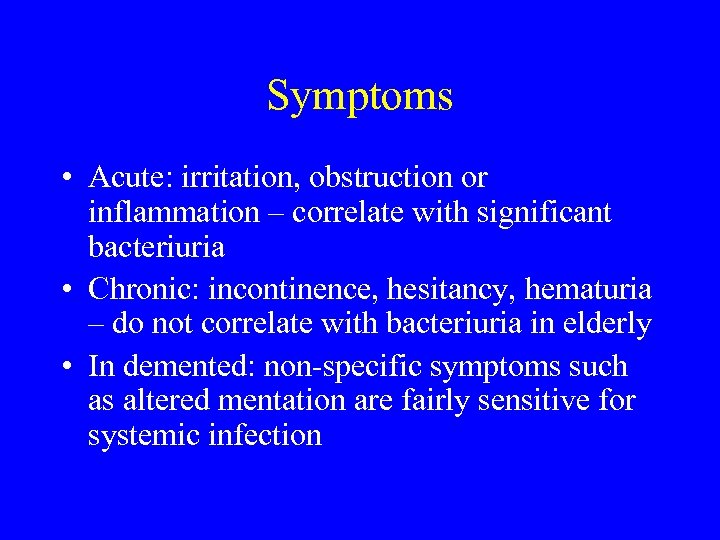 Symptoms

• Acute: irritation, obstruction or inflammation – correlate with significant bacteriuria

• Chronic: incontinence, hesitancy, hematuria – do not correlate with bacteriuria in elderly

• In demented: non-specific symptoms such as altered mentation are fairly sensitive for systemic infection